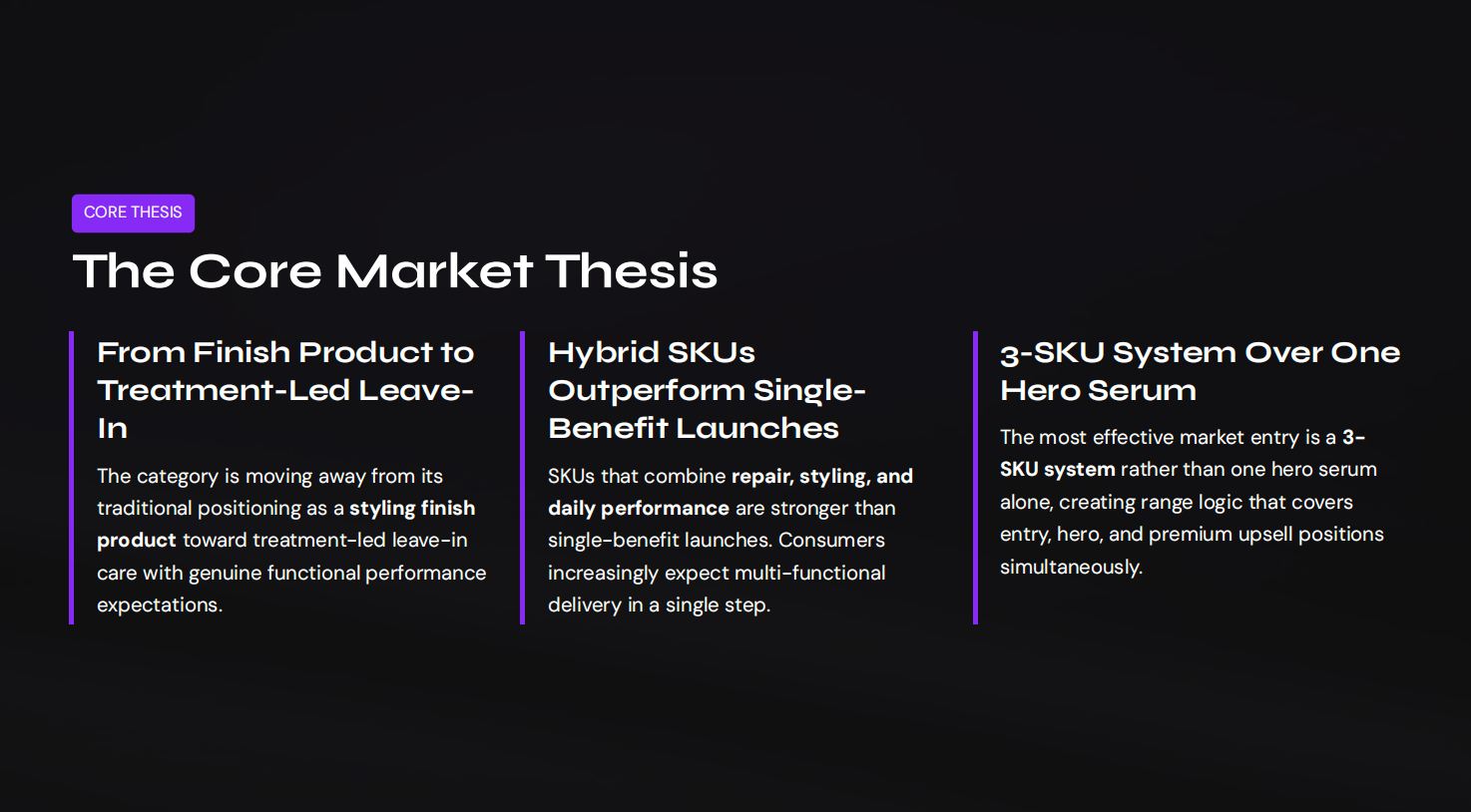 CORE THESIS

The Core Market Thesis

From Finish Product to Treatment-Led Leave-In

The category is moving away from its traditional positioning as a styling finish product toward treatment-led leave-in care with genuine functional performance expectations.

Hybrid SKUs Outperform Single-Benefit Launches

SKUs that combine repair, styling, and daily performance are stronger than single-benefit launches. Consumers increasingly expect multi-functional delivery in a single step.

3-SKU System Over One Hero Serum

The most effective market entry is a 3-SKU system rather than one hero serum alone, creating range logic that covers entry, hero, and premium upsell positions simultaneously.